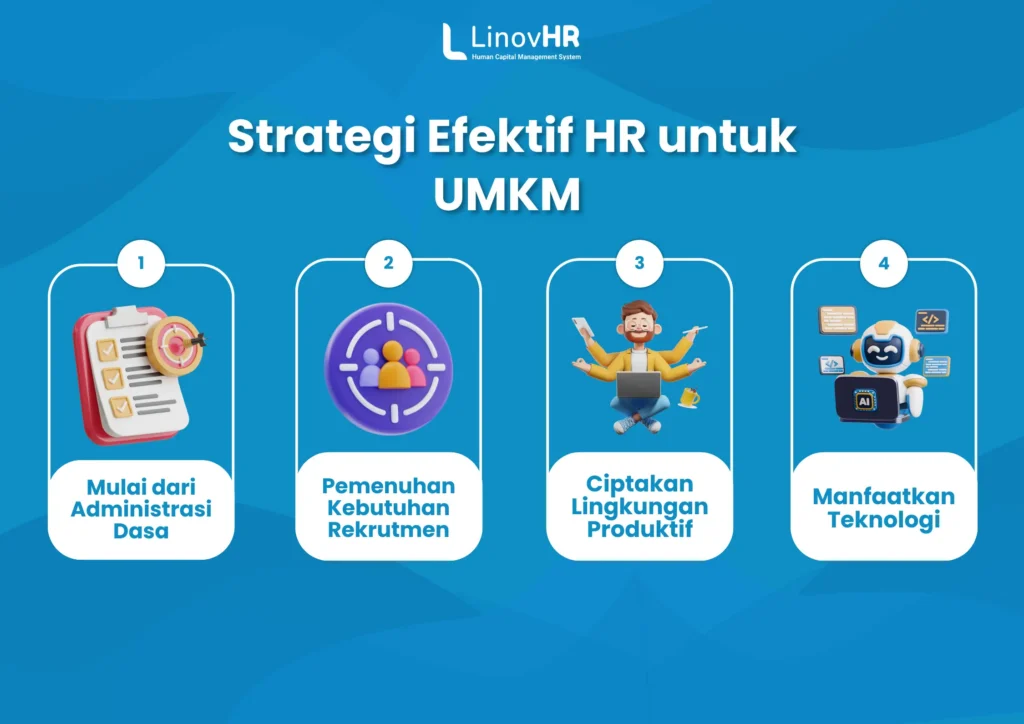 LinovHR
Human Capital Management System

Strategi Efektif HR untuk UMKM

1

Mulai dari Administrasi Dasa

2

Pemenuhan Kebutuhan Rekrutmen

3

Ciptakan Lingkungan Produktif

4

AI

Manfaatkan Teknologi